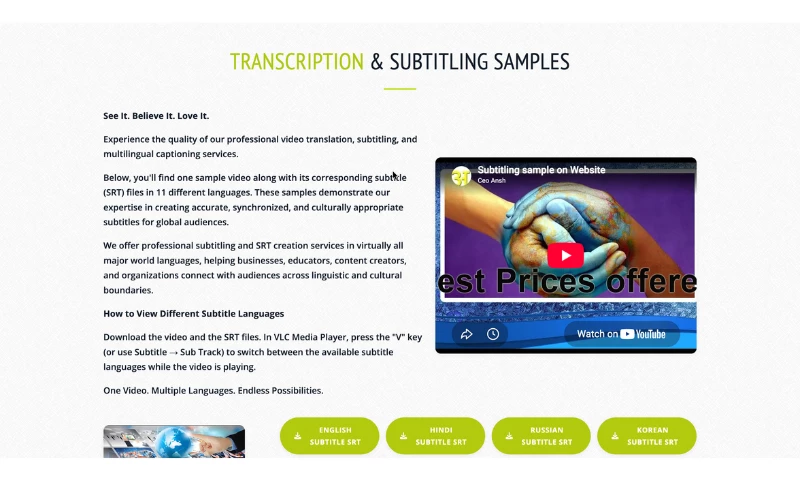 TRANSCRIPTION & SUBTITLING SAMPLES

See It. Believe It. Love It.

Experience the quality of our professional video translation, subtitling, and multilingual captioning services.

Below, you'll find one sample video along with its corresponding subtitle (SRT) files in 11 different languages. These samples demonstrate our expertise in creating accurate, synchronized, and culturally appropriate subtitles for global audiences.

We offer professional subtitling and SRT creation services in virtually all major world languages, helping businesses, educators, content creators, and organizations connect with audiences across linguistic and cultural boundaries.

How to View Different Subtitle Languages

Download the video and the SRT files. In VLC Media Player, press the "V" key (or use Subtitle → Sub Track) to switch between the available subtitle languages while the video is playing.

One Video. Multiple Languages. Endless Possibilities.

Subtitling sample on Website
Ceo Ansh
est Prices offere
Watch on YouTube

ENGLISH SUBTITLE SRT
HINDI SUBTITLE SRT
RUSSIAN SUBTITLE SRT
KOREAN SUBTITLE SRT